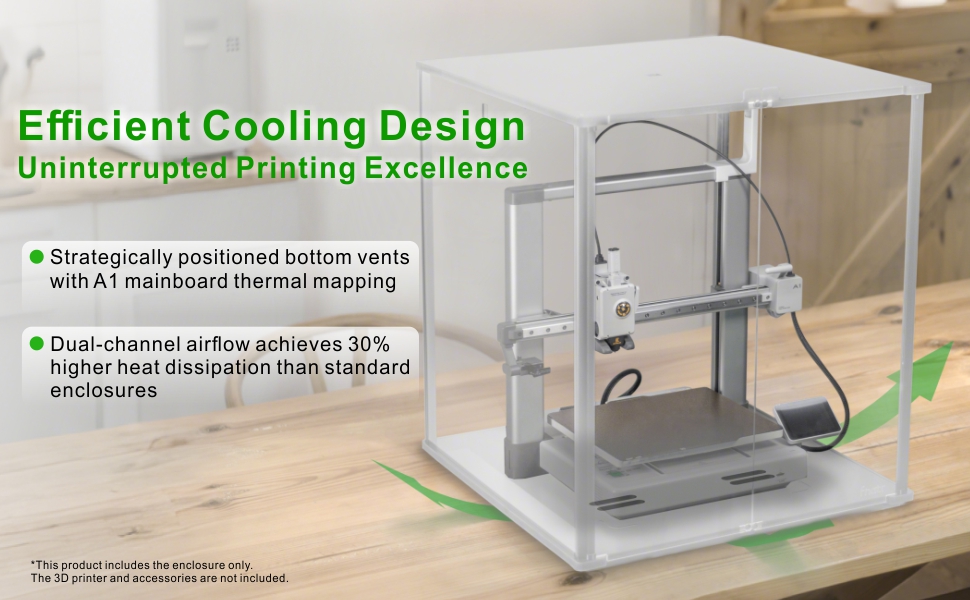 Efficient Cooling Design
Uninterrupted Printing Excellence

Strategically positioned bottom vents with A1 mainboard thermal mapping

Dual-channel airflow achieves 30% higher heat dissipation than standard enclosures

*This product includes the enclosure only.
The 3D printer and accessories are not included.